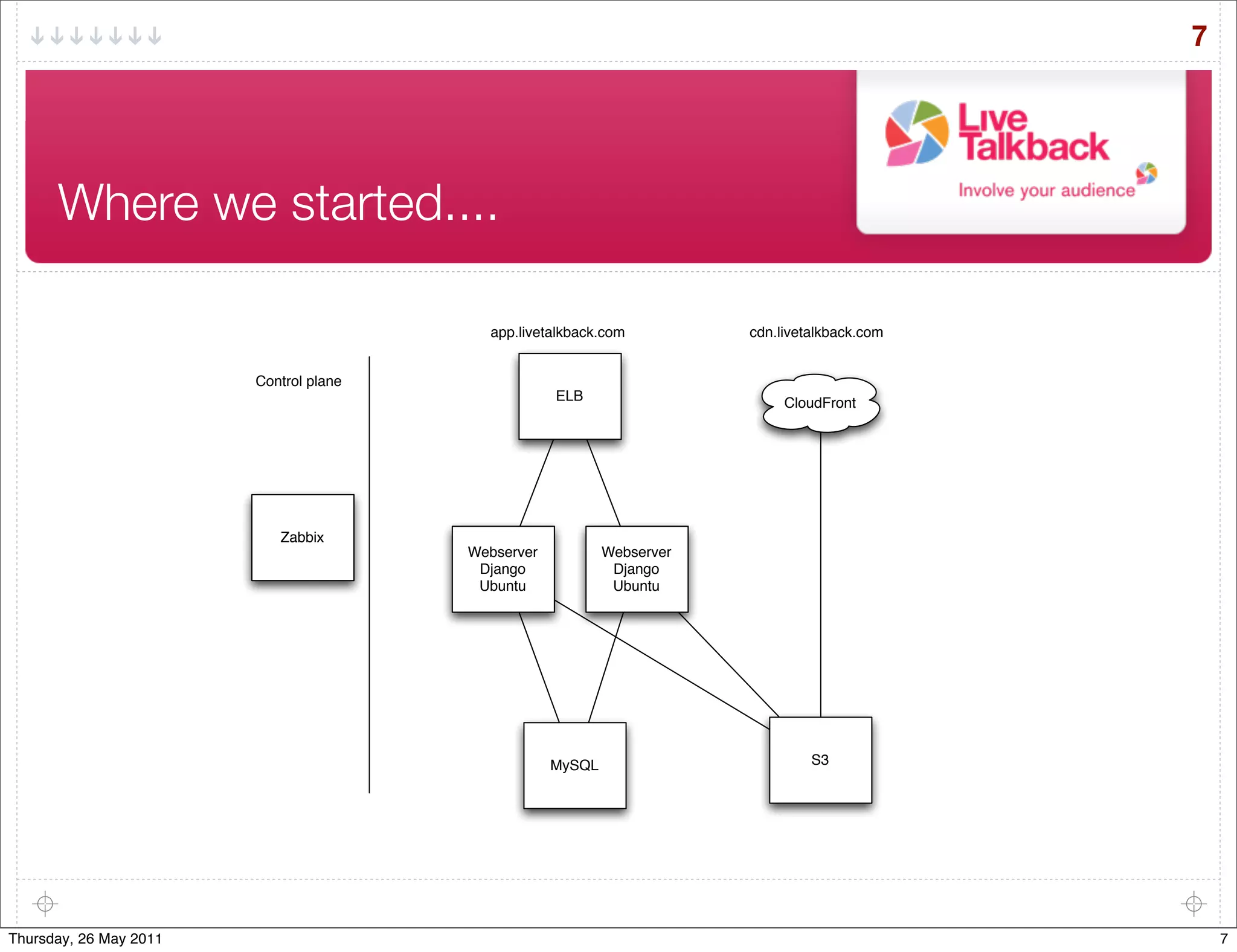 7

Where we started....

Live Talkback
Involve your audience

app.livetalkback.com

cdn.livetalkback.com

Control plane

ELB

CloudFront

Zabbix

Webserver
Django
Ubuntu

Webserver
Django
Ubuntu

MySQL

S3

Thursday, 26 May 2011

7